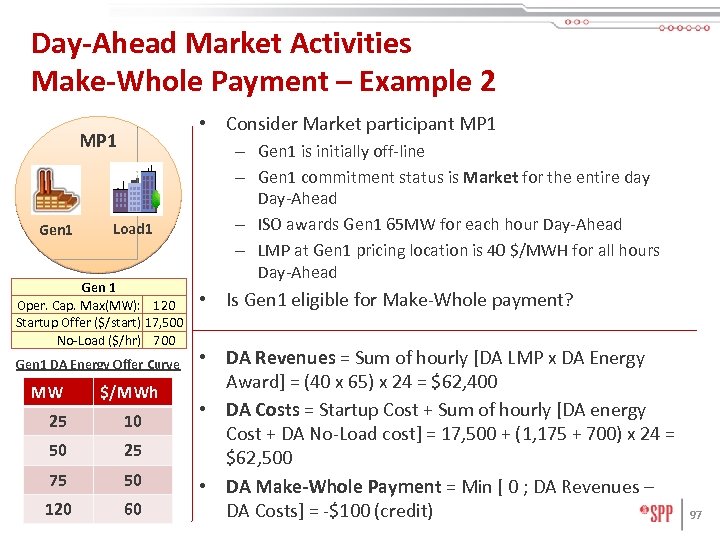 Day-Ahead Market Activities
Make-Whole Payment – Example 2

MP1

Gen1

Load1

| Gen 1 | |
|---|---|
| Oper. Cap. Max(MW): | 120 |
| Startup Offer ($/start) | 17,500 |
| No-Load ($/hr) | 700 |

Gen1 DA Energy Offer Curve

| MW | $/MWh |
|---|---|
| 25 | 10 |
| 50 | 25 |
| 75 | 50 |
| 120 | 60 |

• Consider Market participant MP1
– Gen1 is initially off-line
– Gen1 commitment status is Market for the entire day Day-Ahead
– ISO awards Gen1 65MW for each hour Day-Ahead
– LMP at Gen1 pricing location is 40 $/MWH for all hours Day-Ahead

• Is Gen1 eligible for Make-Whole payment?

• DA Revenues = Sum of hourly [DA LMP x DA Energy Award] = (40 x 65) x 24 = $62,400

• DA Costs = Startup Cost + Sum of hourly [DA energy Cost + DA No-Load cost] = 17,500 + (1,175 + 700) x 24 = $62,500

• DA Make-Whole Payment = Min [ 0 ; DA Revenues – DA Costs] = -$100 (credit)

SPP

97